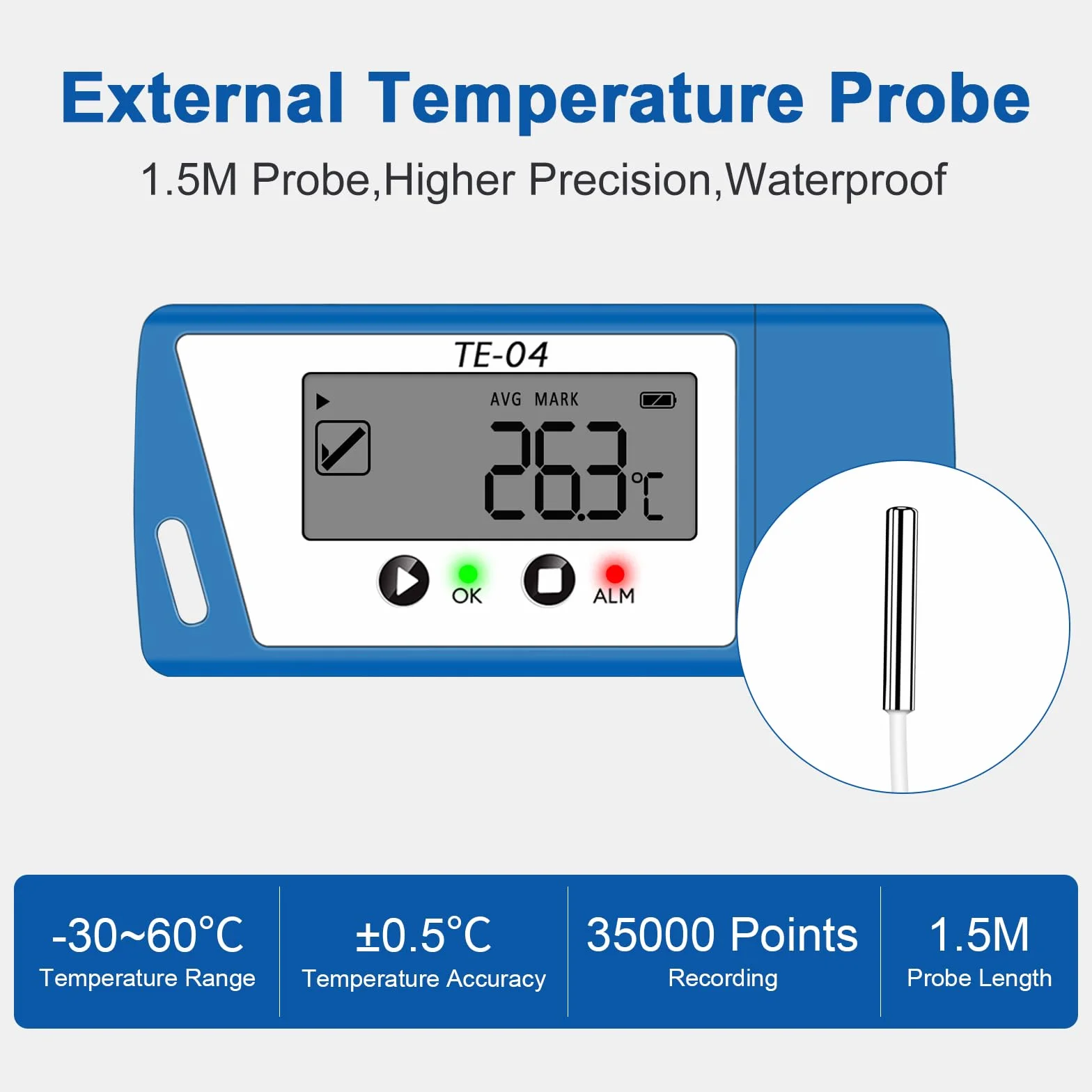 External Temperature Probe

1.5M Probe,Higher Precision,Waterproof

TE-04

AVG MARK

26.3℃

OK

ALM

-30~60°C
Temperature Range

±0.5°C
Temperature Accuracy

35000 Points
Recording

1.5M
Probe Length